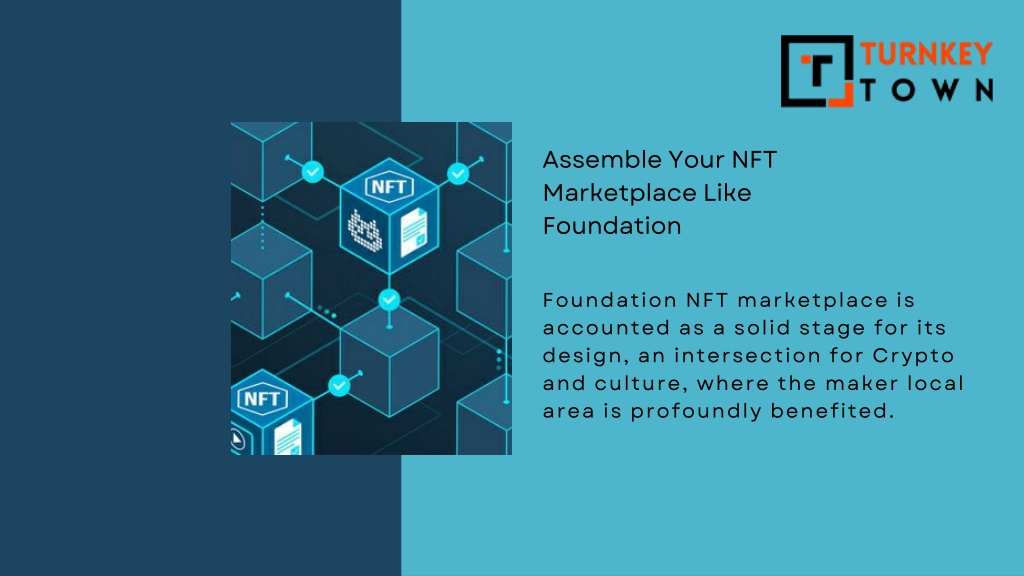 TURNKEY TOWN

NFT

NFT

Assemble Your NFT Marketplace Like Foundation

Foundation NFT marketplace is accounted as a solid stage for its design, an intersection for Crypto and culture, where the maker local area is profoundly benefited.